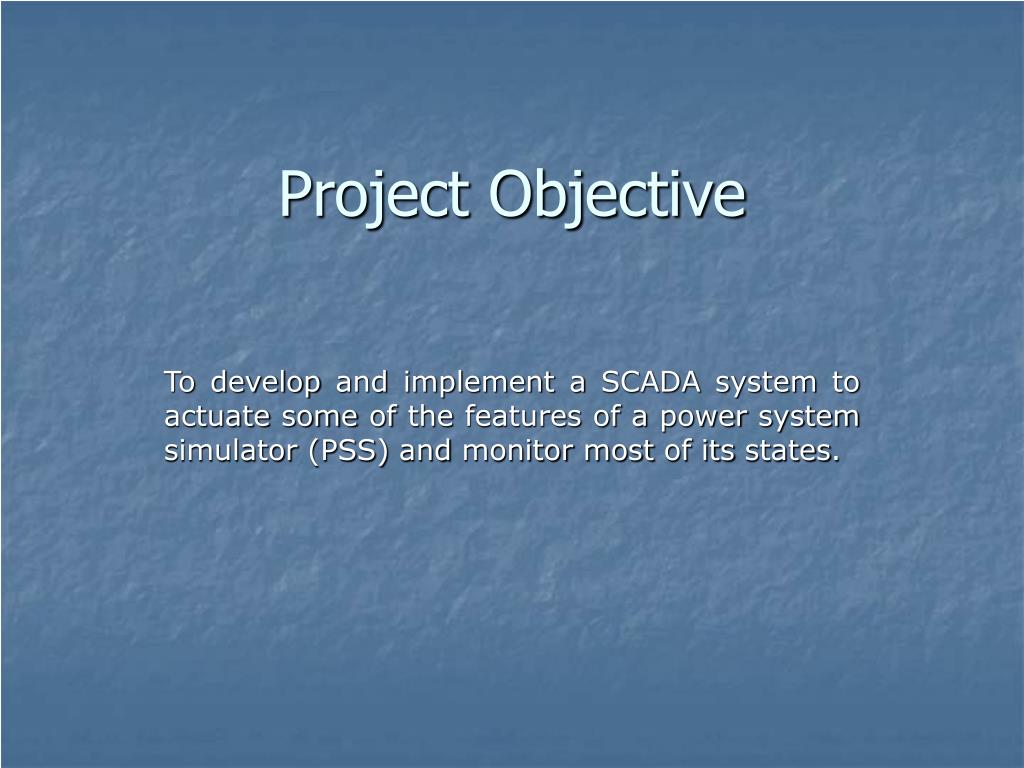 Project Objective

To develop and implement a SCADA system to actuate some of the features of a power system simulator (PSS) and monitor most of its states.